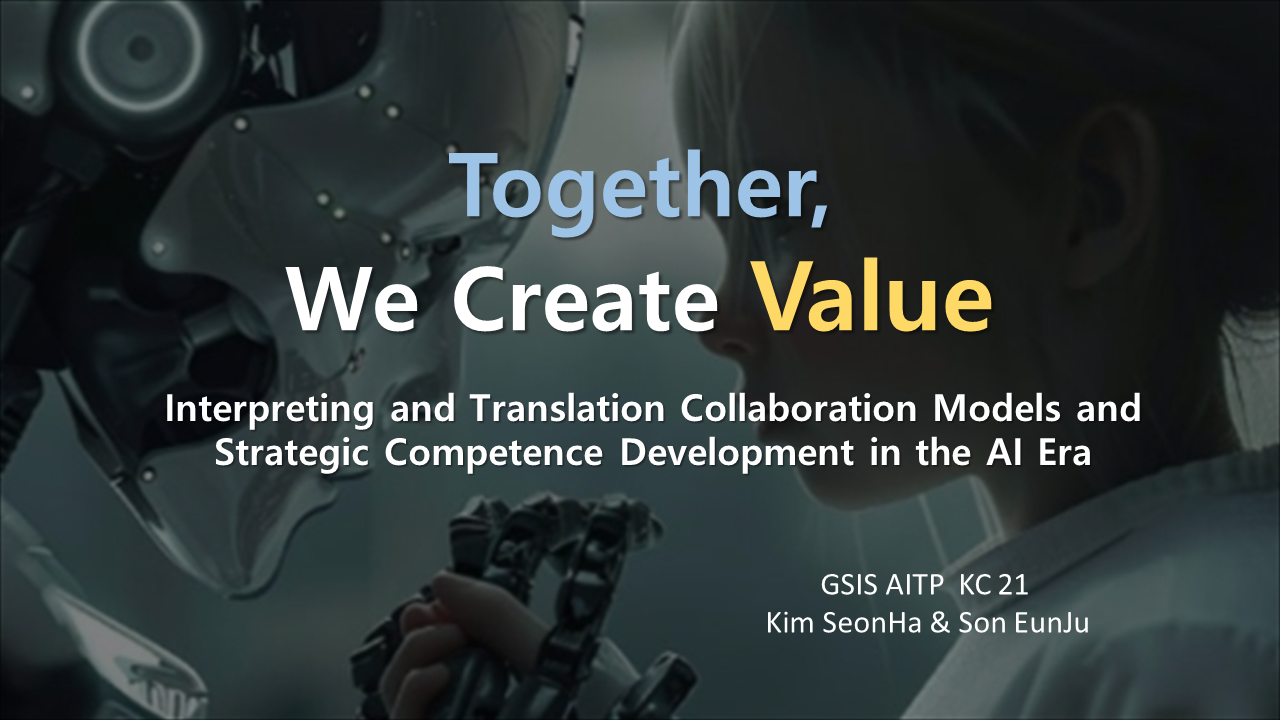 Together,
We Create Value

Interpreting and Translation Collaboration Models and Strategic Competence Development in the AI Era

GSIS AITP KC 21
Kim SeonHa & Son EunJu